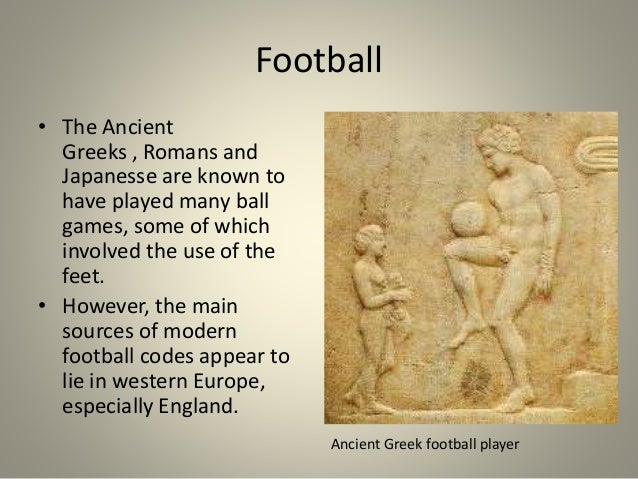 Football

• The Ancient Greeks , Romans and Japanesse are known to have played many ball games, some of which involved the use of the feet.
• However, the main sources of modern football codes appear to lie in western Europe, especially England.

Ancient Greek football player